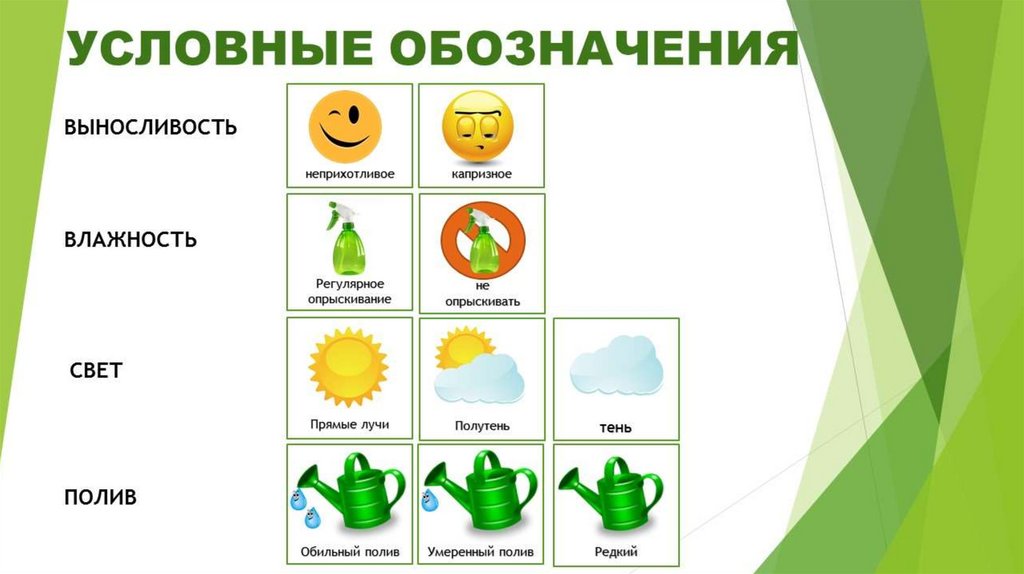 УСЛОВНЫЕ ОБОЗНАЧЕНИЯ

ВЫНОСЛИВОСТЬ

неприхотливое

капризное

ВЛАЖНОСТЬ

Регулярное опрыскивание

не опрыскивать

СВЕТ

Прямые лучи

Полутень

тень

ПОЛИВ

Обильный полив

Умеренный полив

Редкий